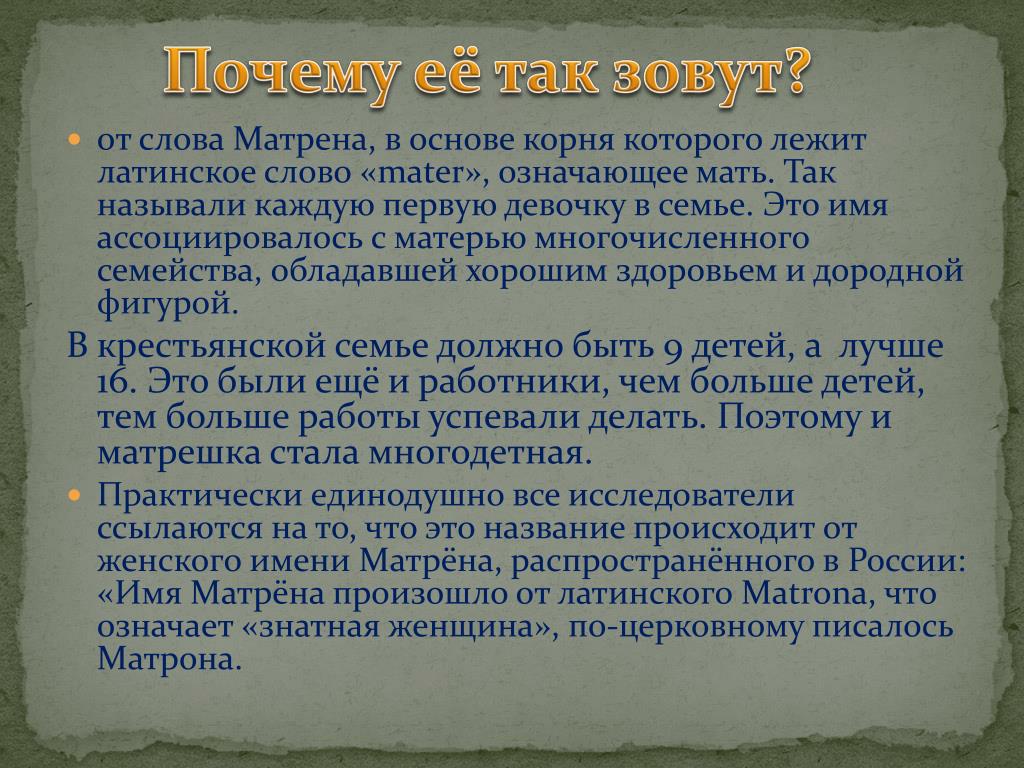 Почему её так зовут?

от слова Матрена, в основе корня которого лежит латинское слово «mater», означающее мать. Так называли каждую первую девочку в семье. Это имя ассоциировалось с матерью многочисленного семейства, обладавшей хорошим здоровьем и дородной фигурой.

В крестьянской семье должно быть 9 детей, а лучше 16. Это были ещё и работники, чем больше детей, тем больше работы успевали делать. Поэтому и матрешка стала многодетная.

Практически единодушно все исследователи ссылаются на то, что это название происходит от женского имени Матрёна, распространённого в России: «Имя Матрёна произошло от латинского Matrona, что означает «знатная женщина», по-церковному писалось Матрона.